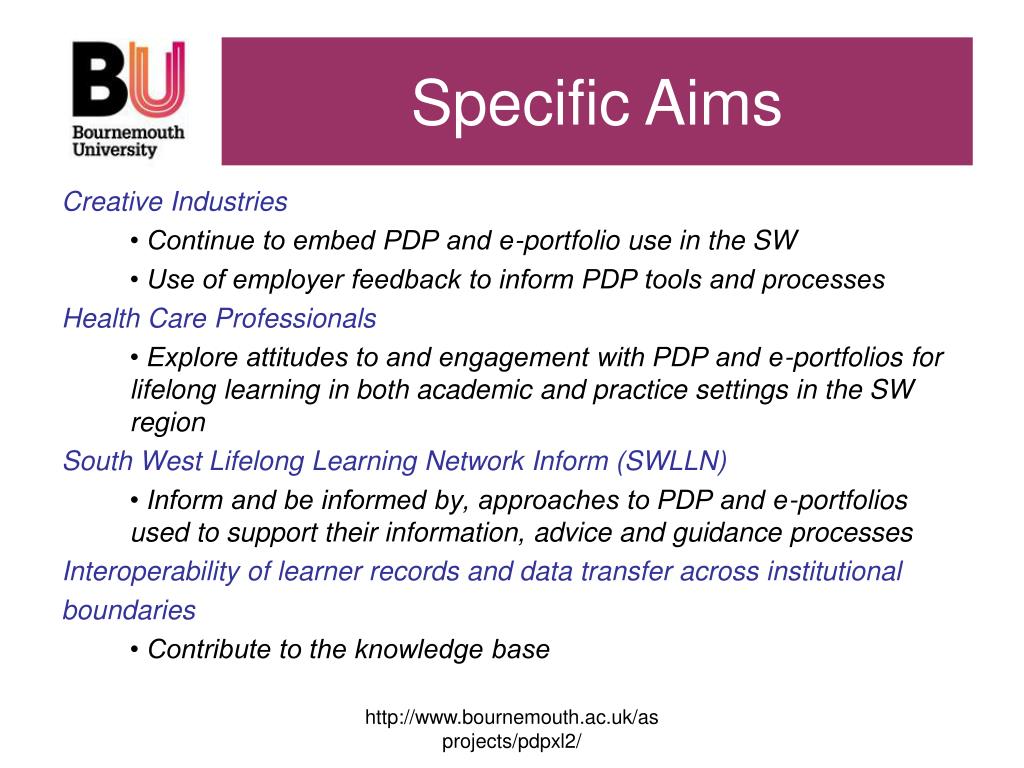 BU
Bournemouth University

Specific Aims

Creative Industries

• Continue to embed PDP and e-portfolio use in the SW

• Use of employer feedback to inform PDP tools and processes

Health Care Professionals

• Explore attitudes to and engagement with PDP and e-portfolios for lifelong learning in both academic and practice settings in the SW region

South West Lifelong Learning Network Inform (SWLLN)

• Inform and be informed by, approaches to PDP and e-portfolios used to support their information, advice and guidance processes

Interoperability of learner records and data transfer across institutional boundaries

• Contribute to the knowledge base

http://www.bournemouth.ac.uk/as projects/pdpxl2/